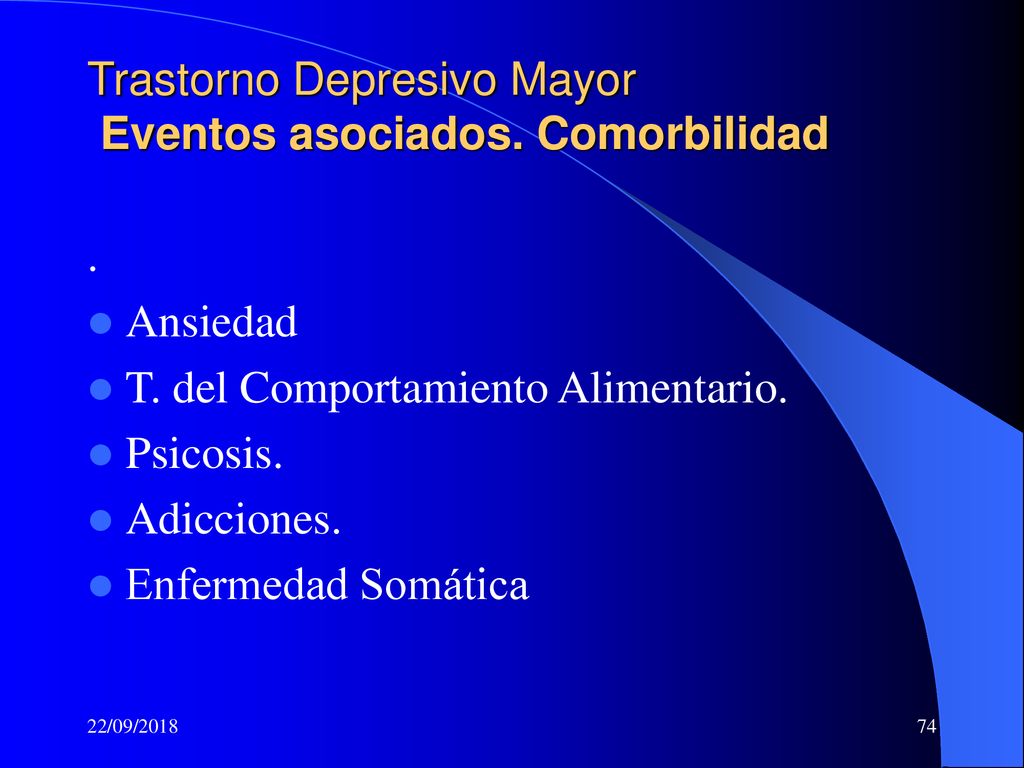 Trastorno Depresivo Mayor
Eventos asociados. Comorbilidad

.

- Ansiedad
- T. del Comportamiento Alimentario.
- Psicosis.
- Adicciones.
- Enfermedad Somática

22/09/2018

74